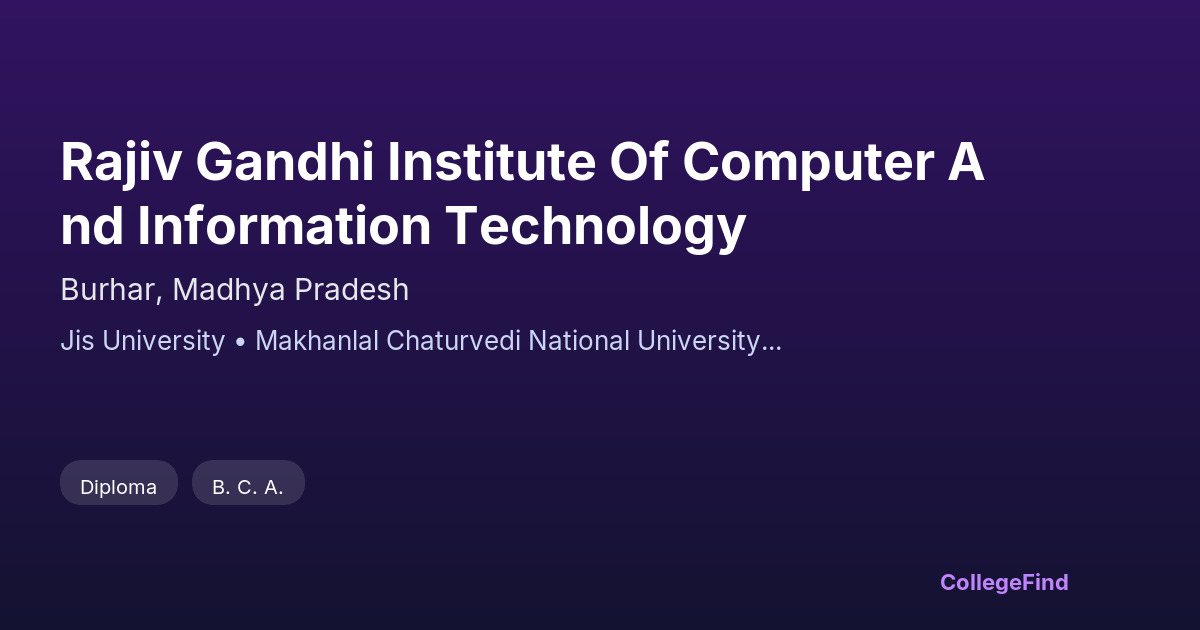 Rajiv Gandhi Institute Of Computer A nd Information Technology

Burhar, Madhya Pradesh

Jis University • Makhanlal Chaturvedi National University...

Diploma

B. C. A.

CollegeFind